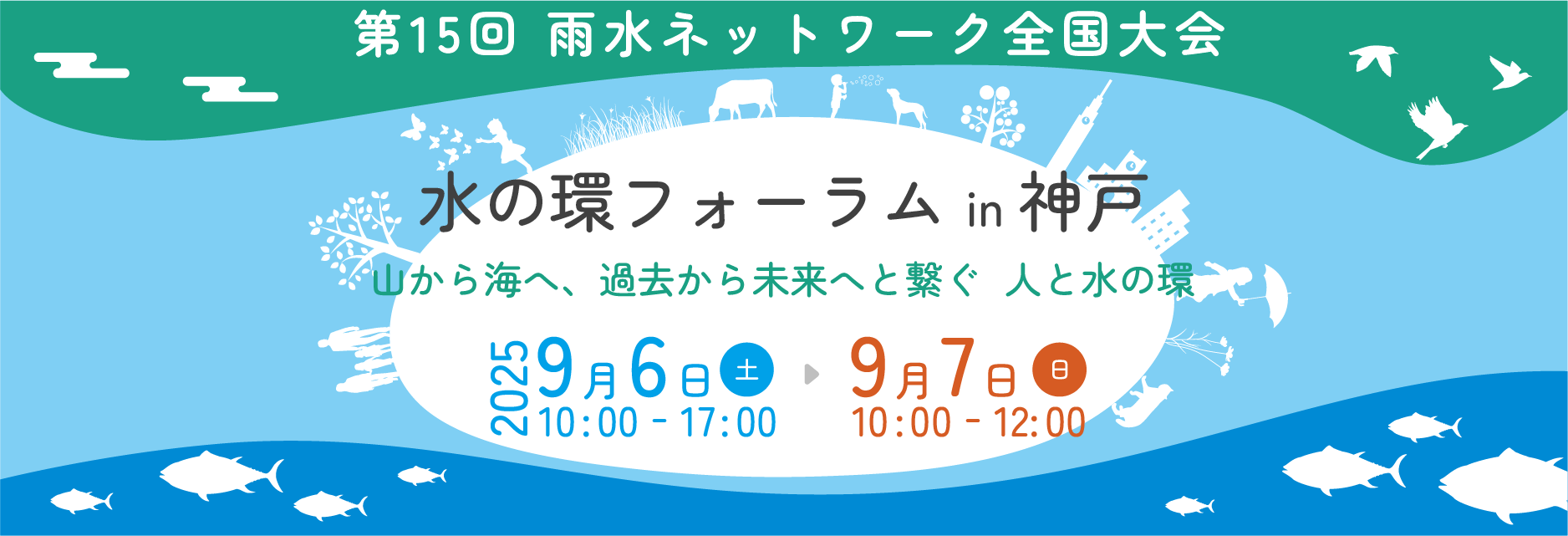 第15回 雨水ネットワーク全国大会

水の環フォーラム in 神戸

山から海へ、過去から未来へと繋ぐ 人と水の環

2025 9月6日 土 10:00 - 17:00

9月7日 日 10:00 - 12:00